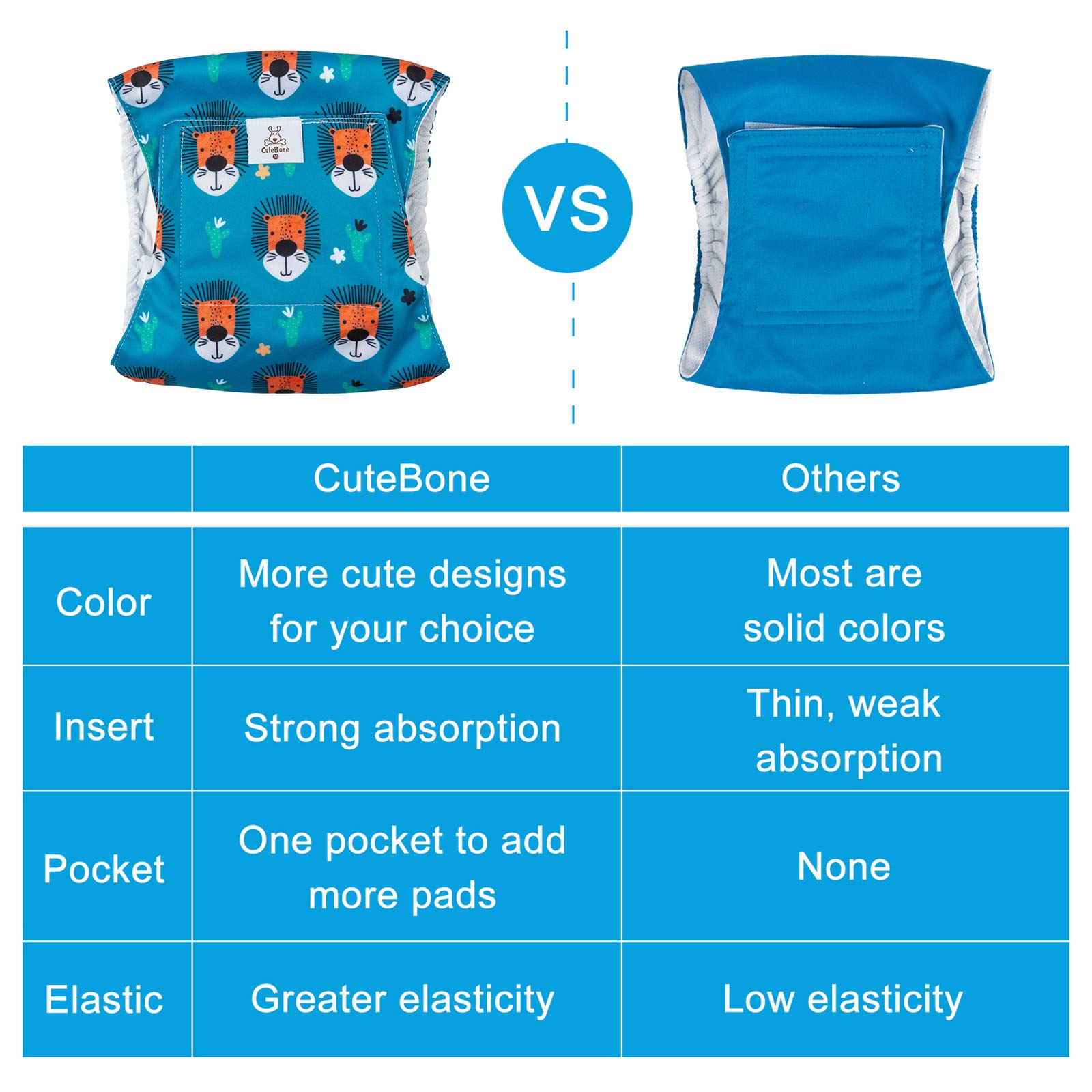 CuteBone
M

VS

| | CuteBone | Others |
|---|---|---|
| Color | More cute designs for your choice | Most are solid colors |
| Insert | Strong absorption | Thin, weak absorption |
| Pocket | One pocket to add more pads | None |
| Elastic | Greater elasticity | Low elasticity |